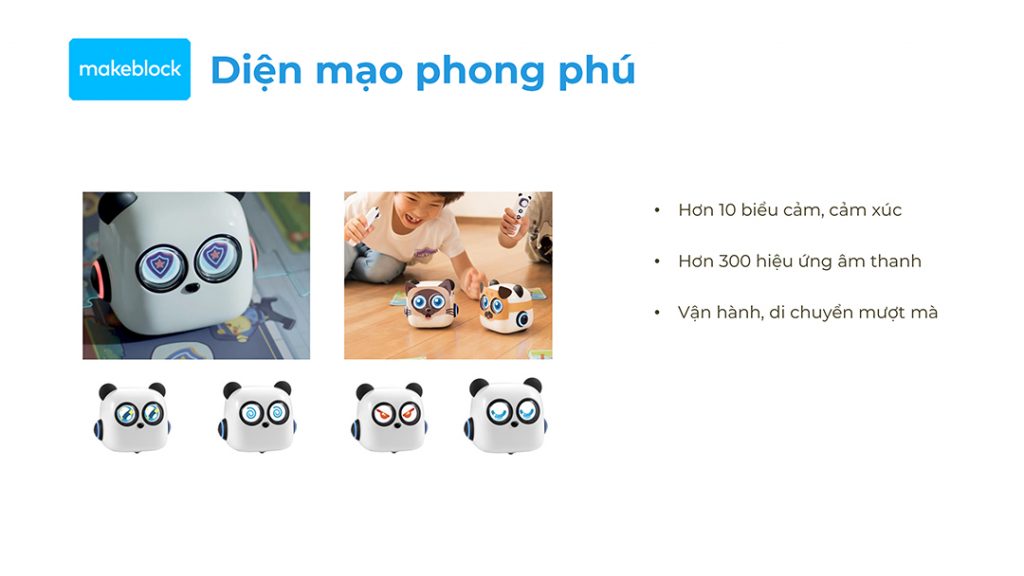 makeblock

Diện mạo phong phú

• Hơn 10 biểu cảm, cảm xúc

• Hơn 300 hiệu ứng âm thanh

• Vận hành, di chuyển mượt mà